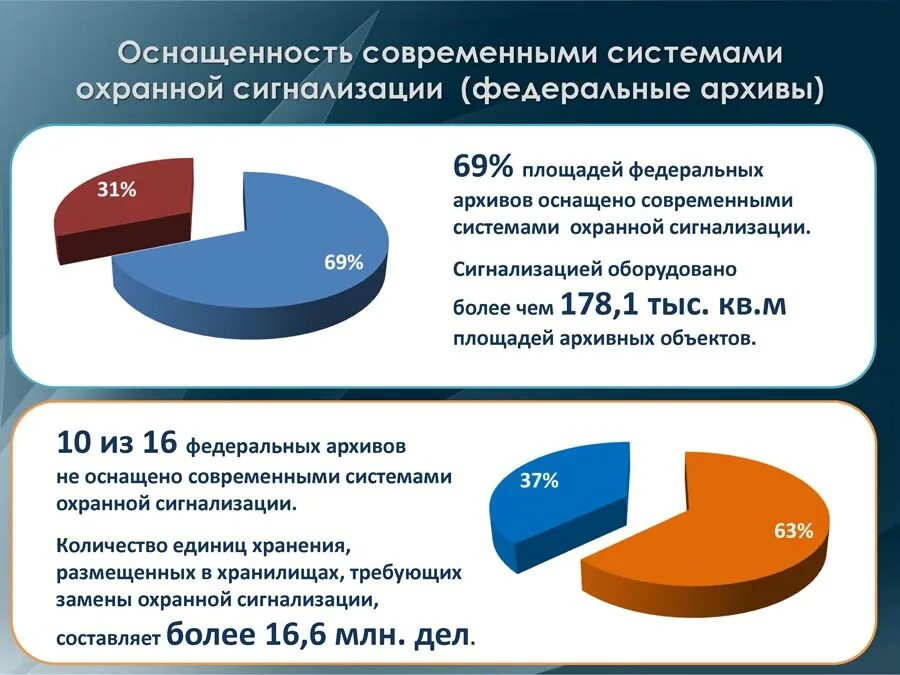 Оснащенность современными системами охранной сигнализации (федеральные архивы)

31%

69%

69% площадей федеральных архивов оснащено современными системами охранной сигнализации.

Сигнализацией оборудовано более чем 178,1 тыс. кв.м площадей архивных объектов.

10 из 16 федеральных архивов не оснащено современными системами охранной сигнализации.

Количество единиц хранения, размещенных в хранилищах, требующих замены охранной сигнализации, составляет более 16,6 млн. дел.

37%

63%